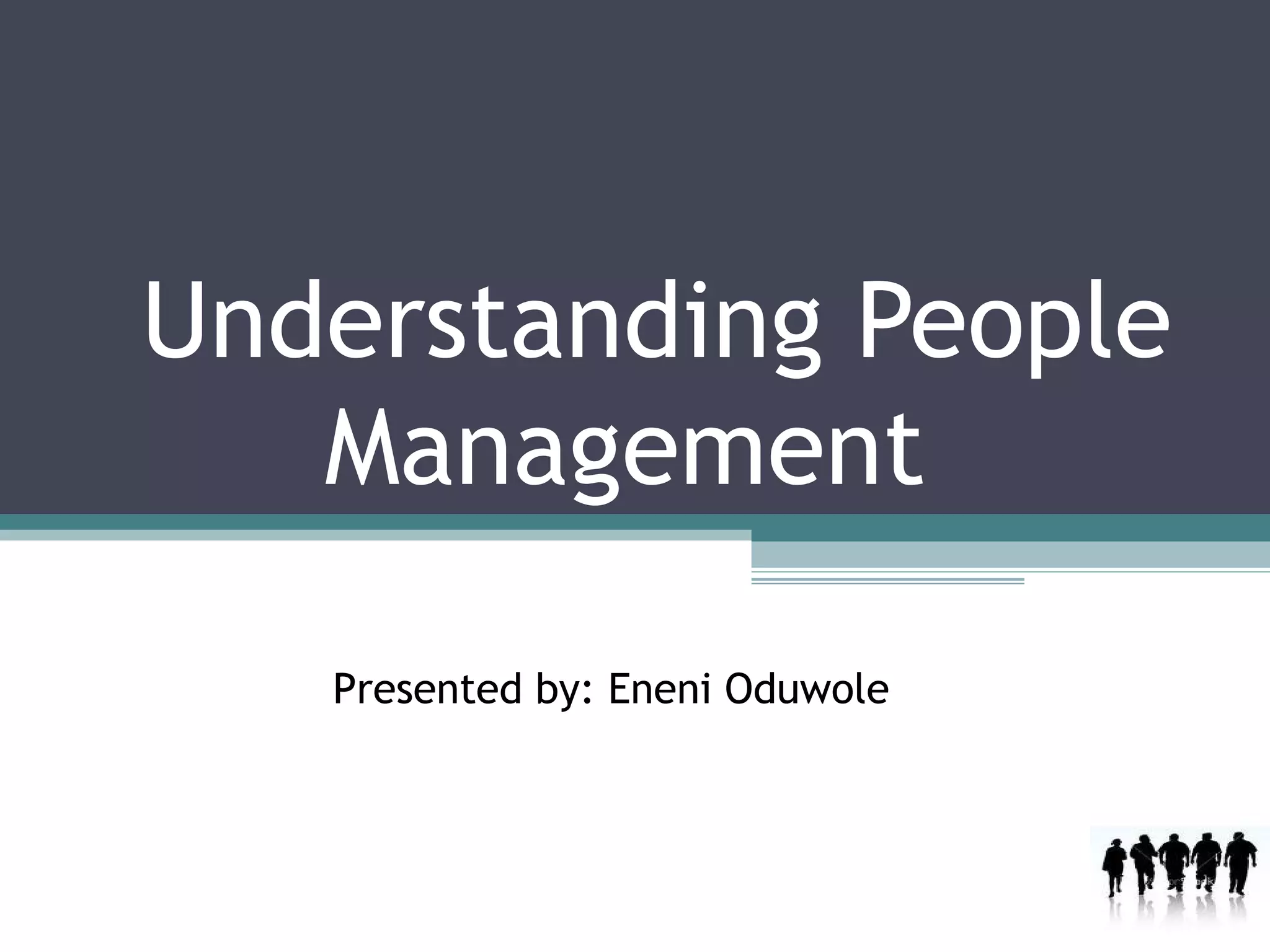 Understanding People Management

Presented by: Eneni Oduwole